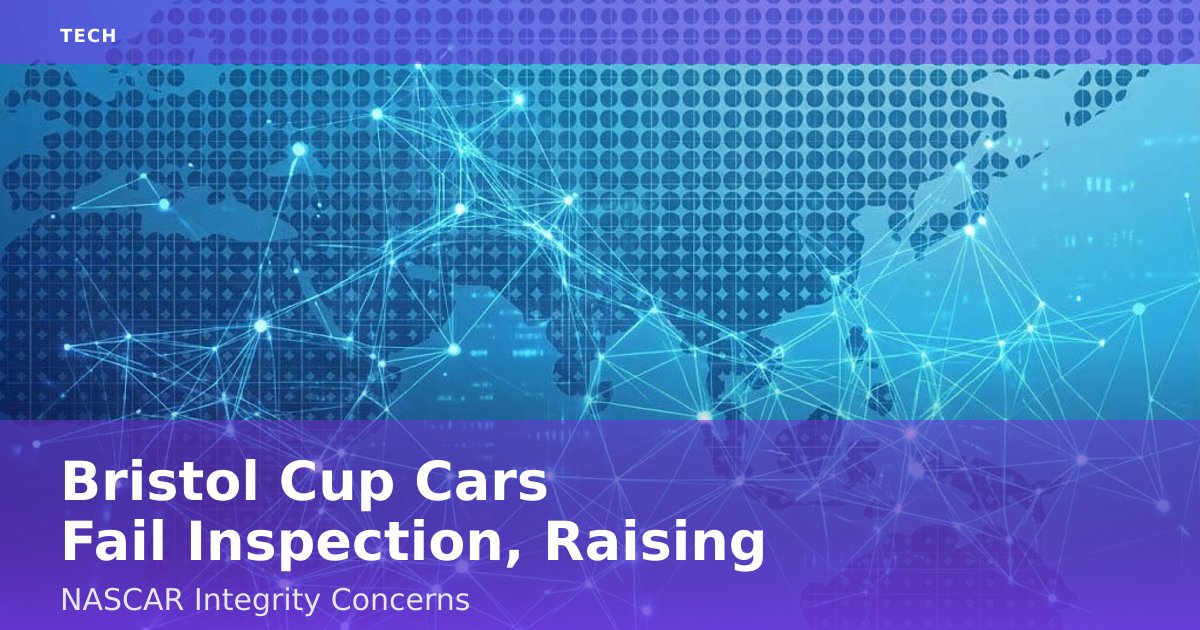 TECH

Bristol Cup Cars Fail Inspection, Raising

NASCAR Integrity Concerns